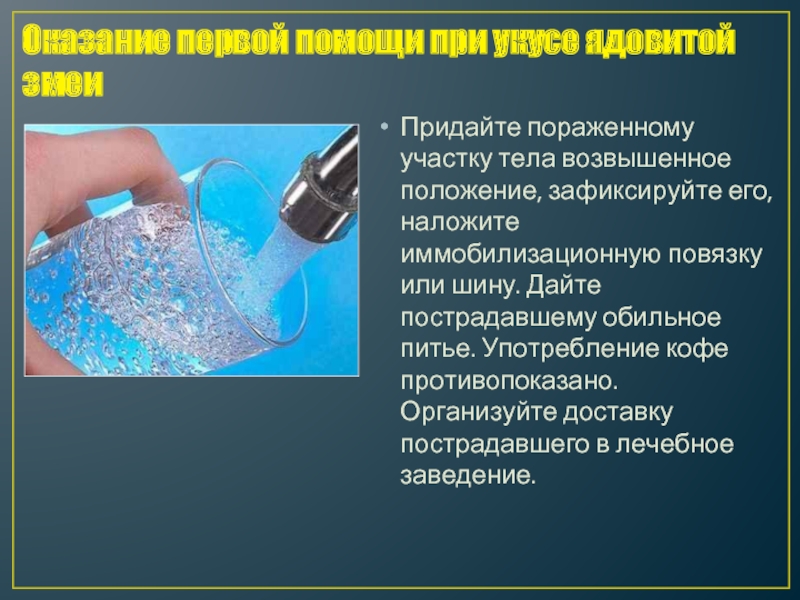 Оказание первой помощи при укусе ядовитой змеи

• Придайте пораженному участку тела возвышенное положение, зафиксируйте его, наложите иммобилизационную повязку или шину. Дайте пострадавшему обильное питье. Употребление кофе противопоказано. Организуйте доставку пострадавшего в лечебное заведение.